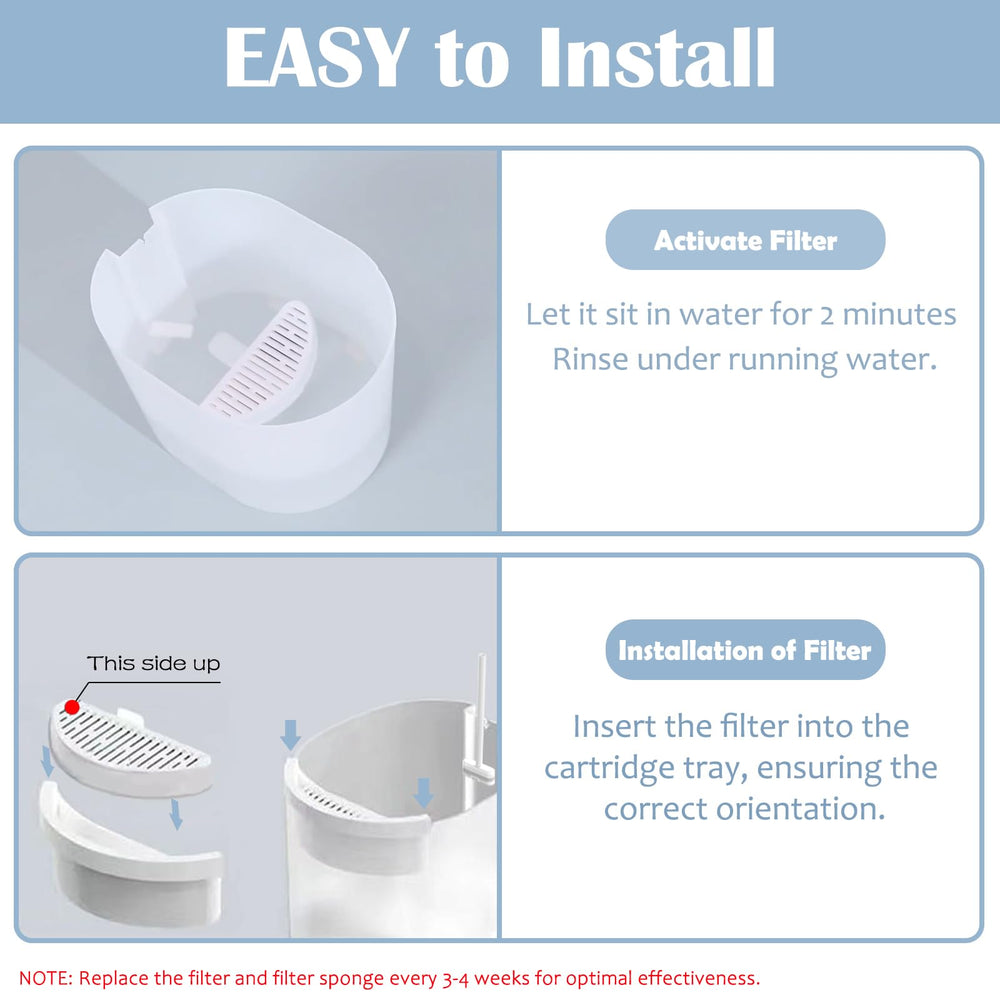 EASY to Install

Activate Filter

Let it sit in water for 2 minutes
Rinse under running water.

This side up

Installation of Filter

Insert the filter into the cartridge tray, ensuring the correct orientation.

NOTE: Replace the filter and filter sponge every 3-4 weeks for optimal effectiveness.